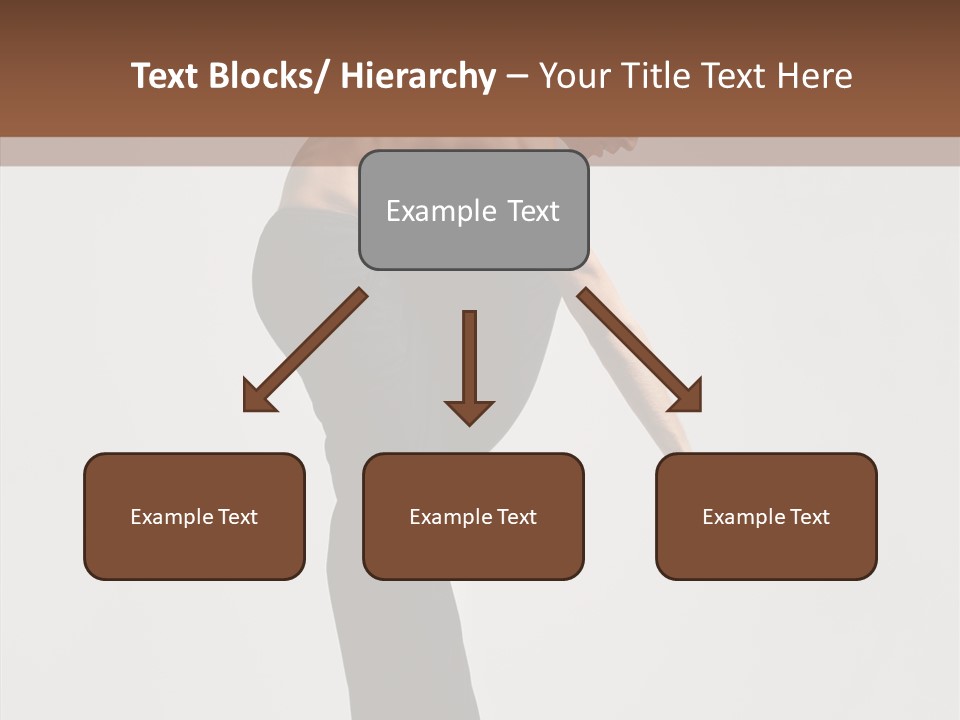 Text Blocks/ Hierarchy – Your Title Text Here

Example Text

Example Text

Example Text

Example Text